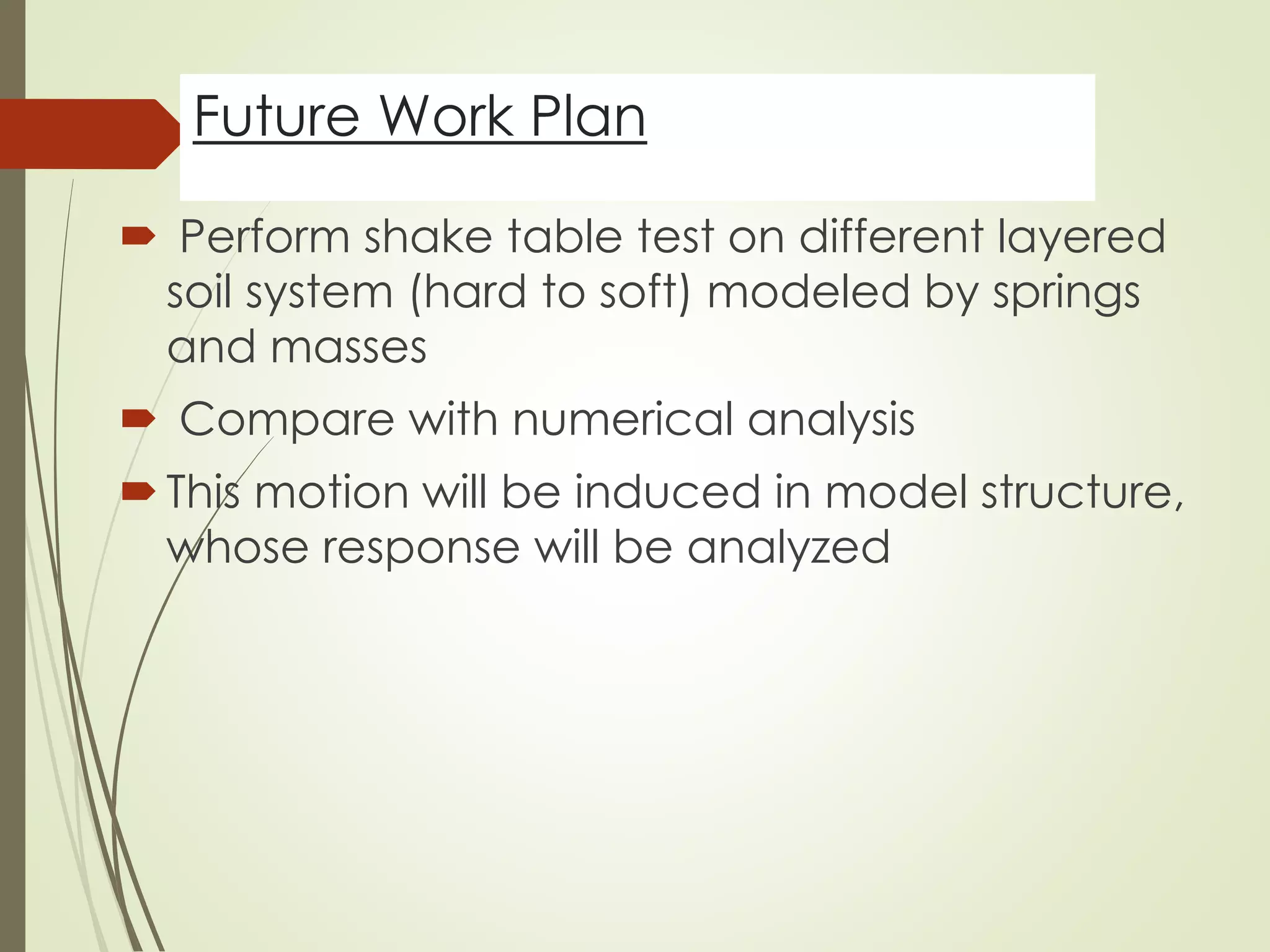 Future Work Plan

Perform shake table test on different layered soil system (hard to soft) modeled by springs and masses

Compare with numerical analysis

This motion will be induced in model structure, whose response will be analyzed